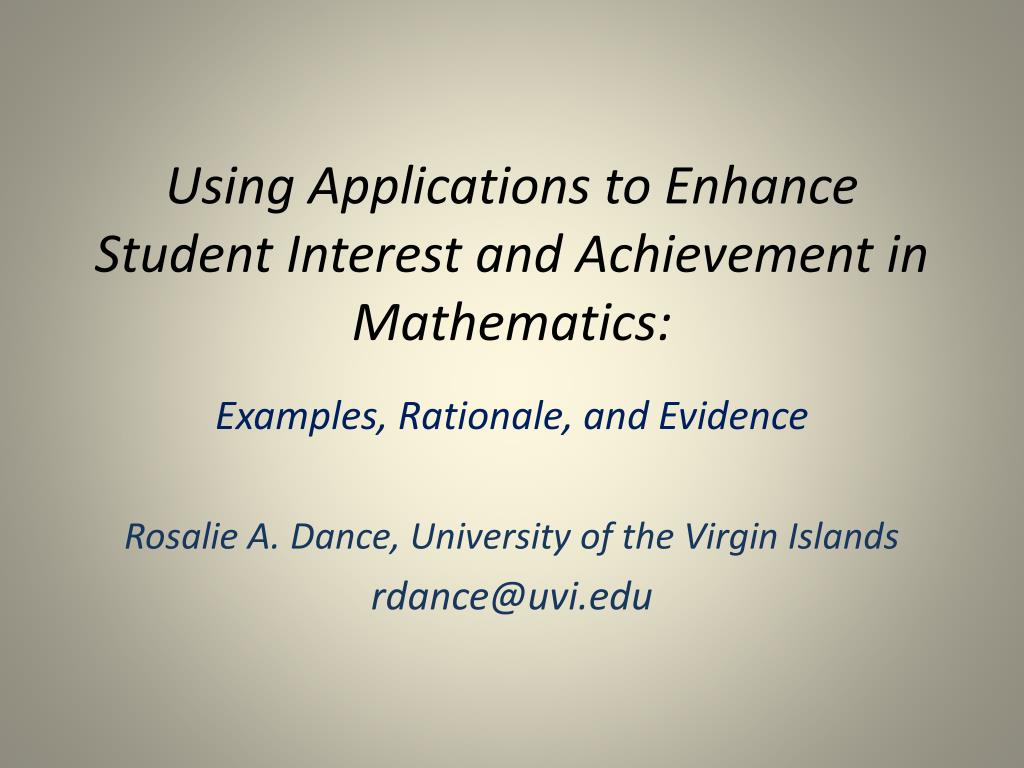 Using Applications to Enhance Student Interest and Achievement in Mathematics:

Examples, Rationale, and Evidence

Rosalie A. Dance, University of the Virgin Islands
rdance@uvi.edu